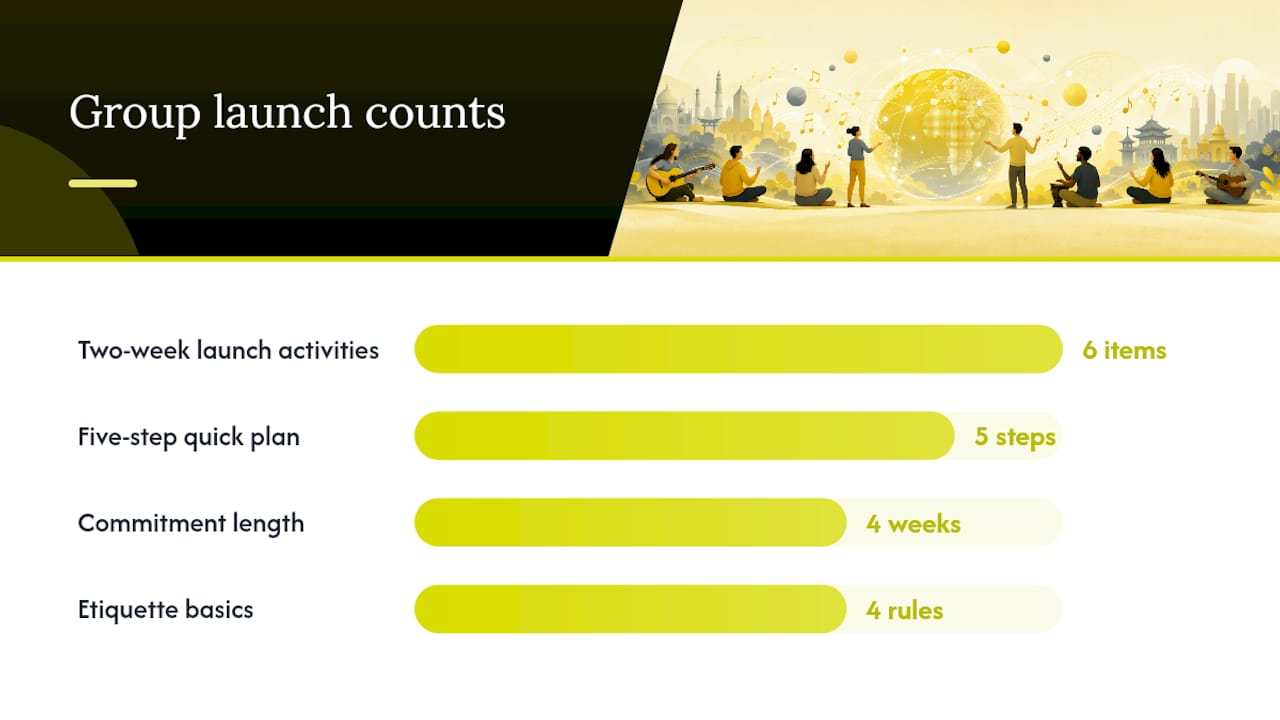 Group launch counts

Two-week launch activities 6 items

Five-step quick plan 5 steps

Commitment length 4 weeks

Etiquette basics 4 rules